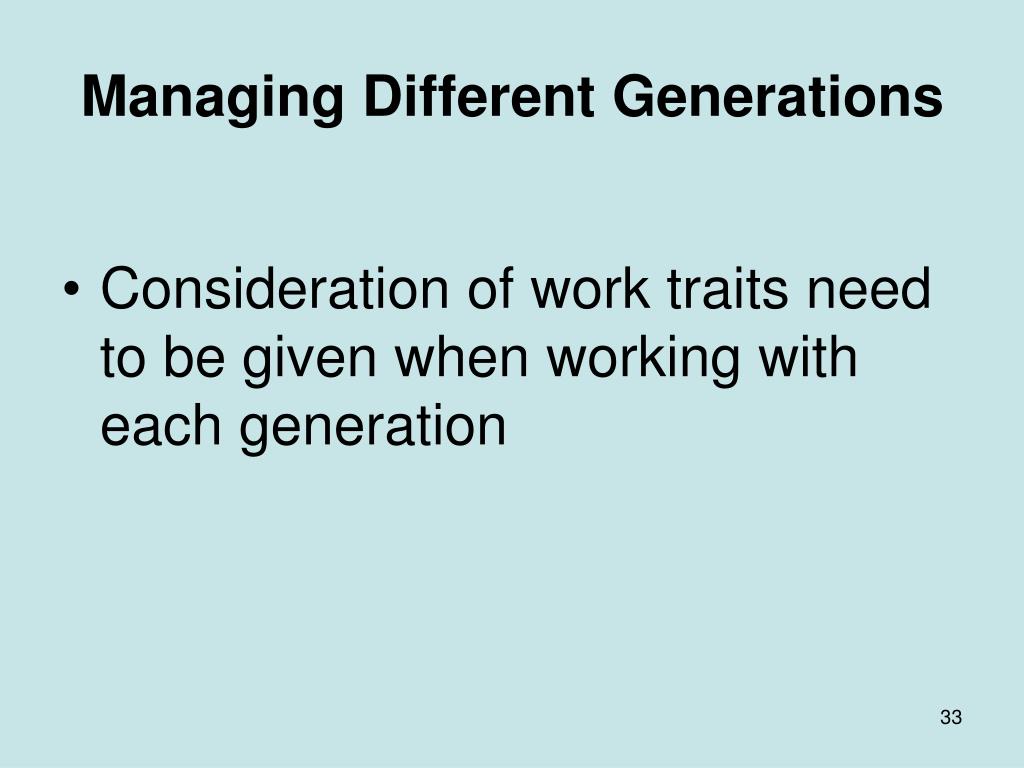 Managing Different Generations

• Consideration of work traits need to be given when working with each generation

33